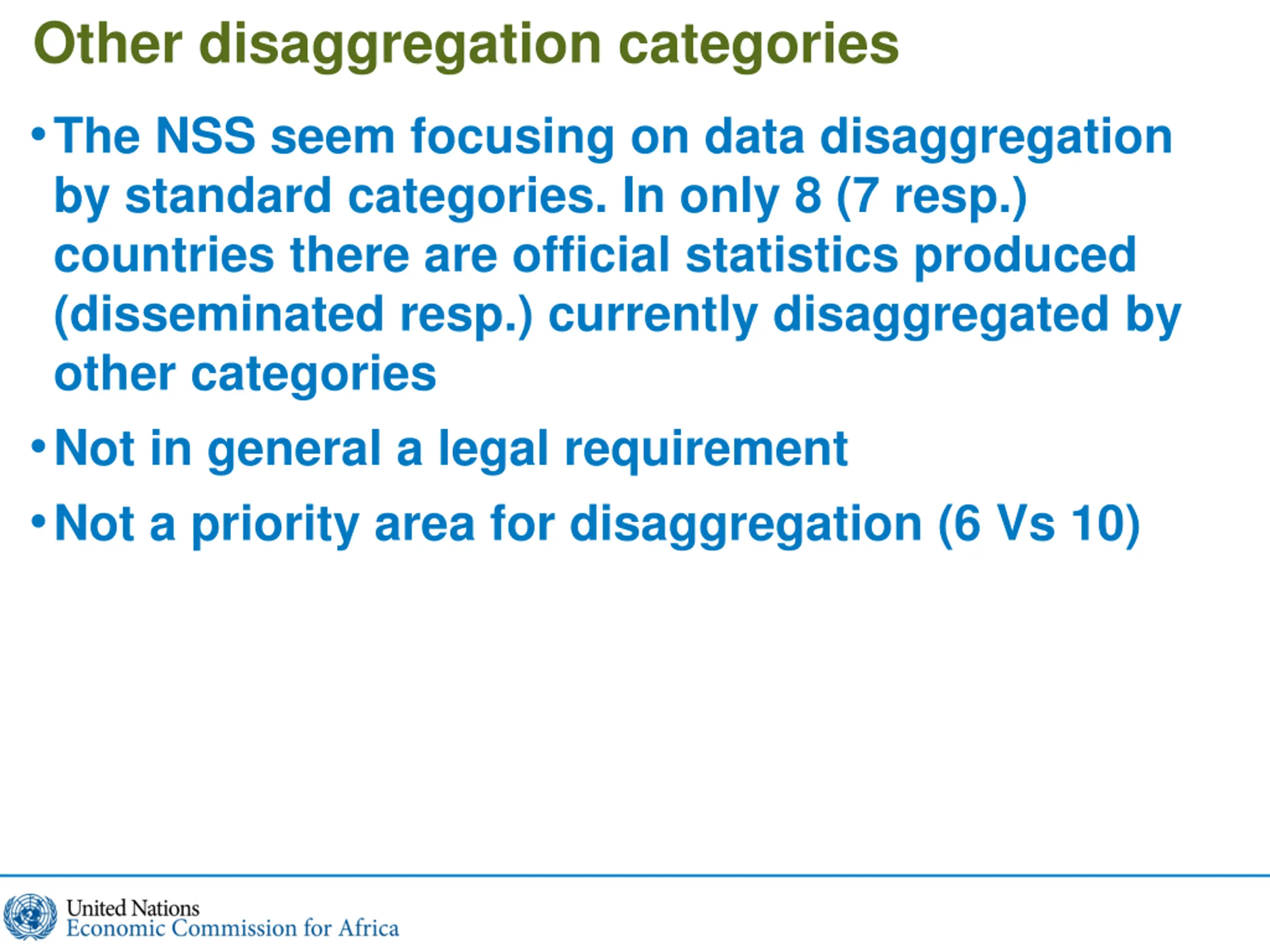 Other disaggregation categories

• The NSS seem focusing on data disaggregation by standard categories. In only 8 (7 resp.) countries there are official statistics produced (disseminated resp.) currently disaggregated by other categories

• Not in general a legal requirement

• Not a priority area for disaggregation (6 Vs 10)

United Nations
Economic Commission for Africa